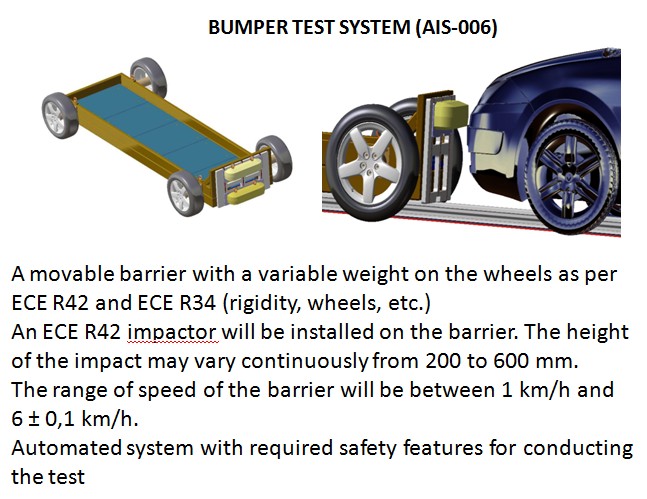 BUMPER TEST SYSTEM (AIS-006)

A movable barrier with a variable weight on the wheels as per ECE R42 and ECE R34 (rigidity, wheels, etc.)
An ECE R42 impactor will be installed on the barrier. The height of the impact may vary continuously from 200 to 600 mm.
The range of speed of the barrier will be between 1 km/h and 6 ± 0,1 km/h.
Automated system with required safety features for conducting the test